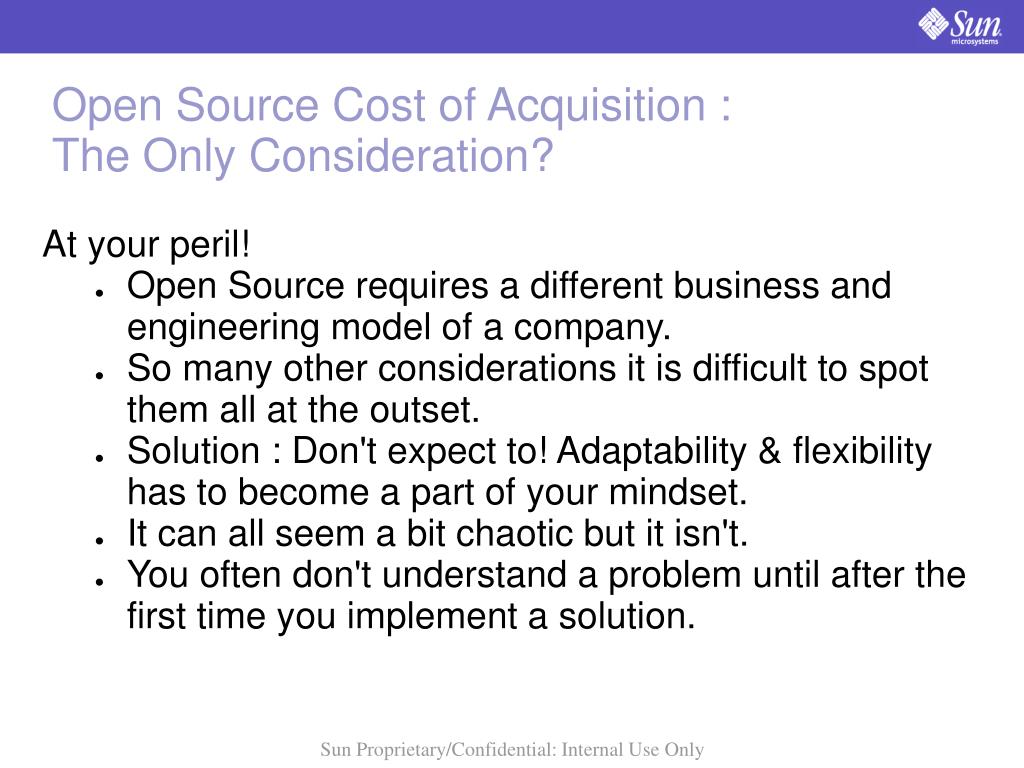 Sun microsystems

Open Source Cost of Acquisition :
The Only Consideration?

At your peril!
- Open Source requires a different business and engineering model of a company.
- So many other considerations it is difficult to spot them all at the outset.
- Solution : Don't expect to! Adaptability & flexibility has to become a part of your mindset.
- It can all seem a bit chaotic but it isn't.
- You often don't understand a problem until after the first time you implement a solution.

Sun Proprietary/Confidential: Internal Use Only